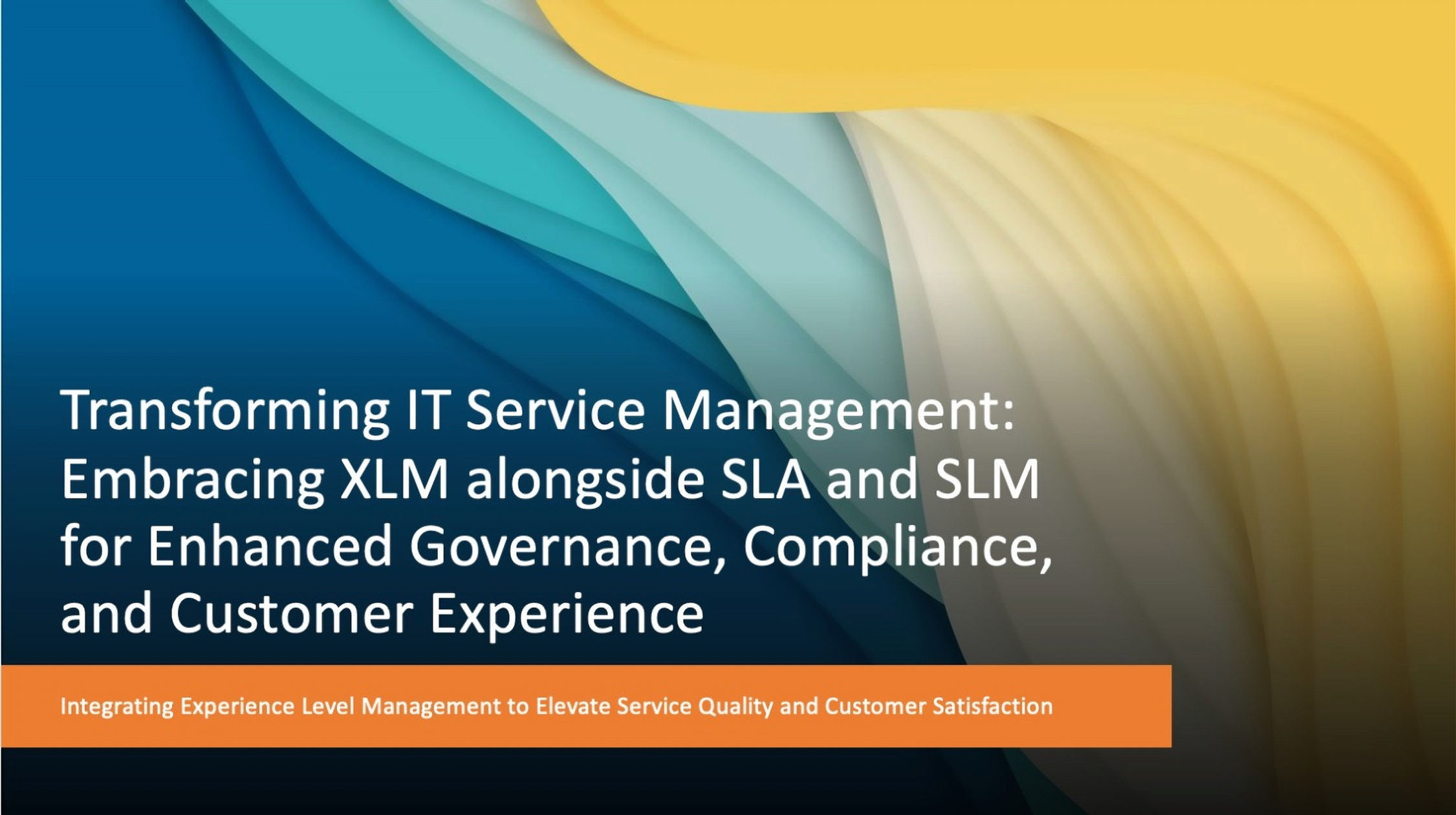 Transforming IT Service Management: Embracing XLM alongside SLA and SLM for Enhanced Governance, Compliance, and Customer Experience

Integrating Experience Level Management to Elevate Service Quality and Customer Satisfaction